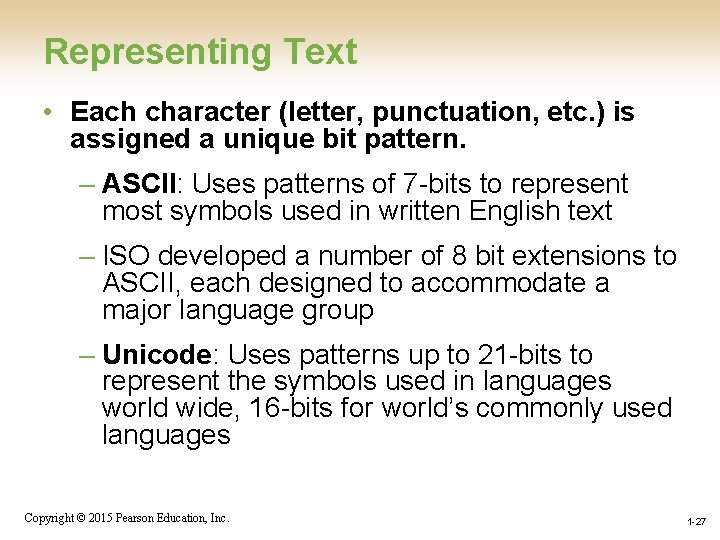 Representing Text

• Each character (letter, punctuation, etc.) is assigned a unique bit pattern.

– ASCII: Uses patterns of 7-bits to represent most symbols used in written English text

– ISO developed a number of 8 bit extensions to ASCII, each designed to accommodate a major language group

– Unicode: Uses patterns up to 21-bits to represent the symbols used in languages world wide, 16-bits for world's commonly used languages

Copyright © 2015 Pearson Education, Inc.

1-27